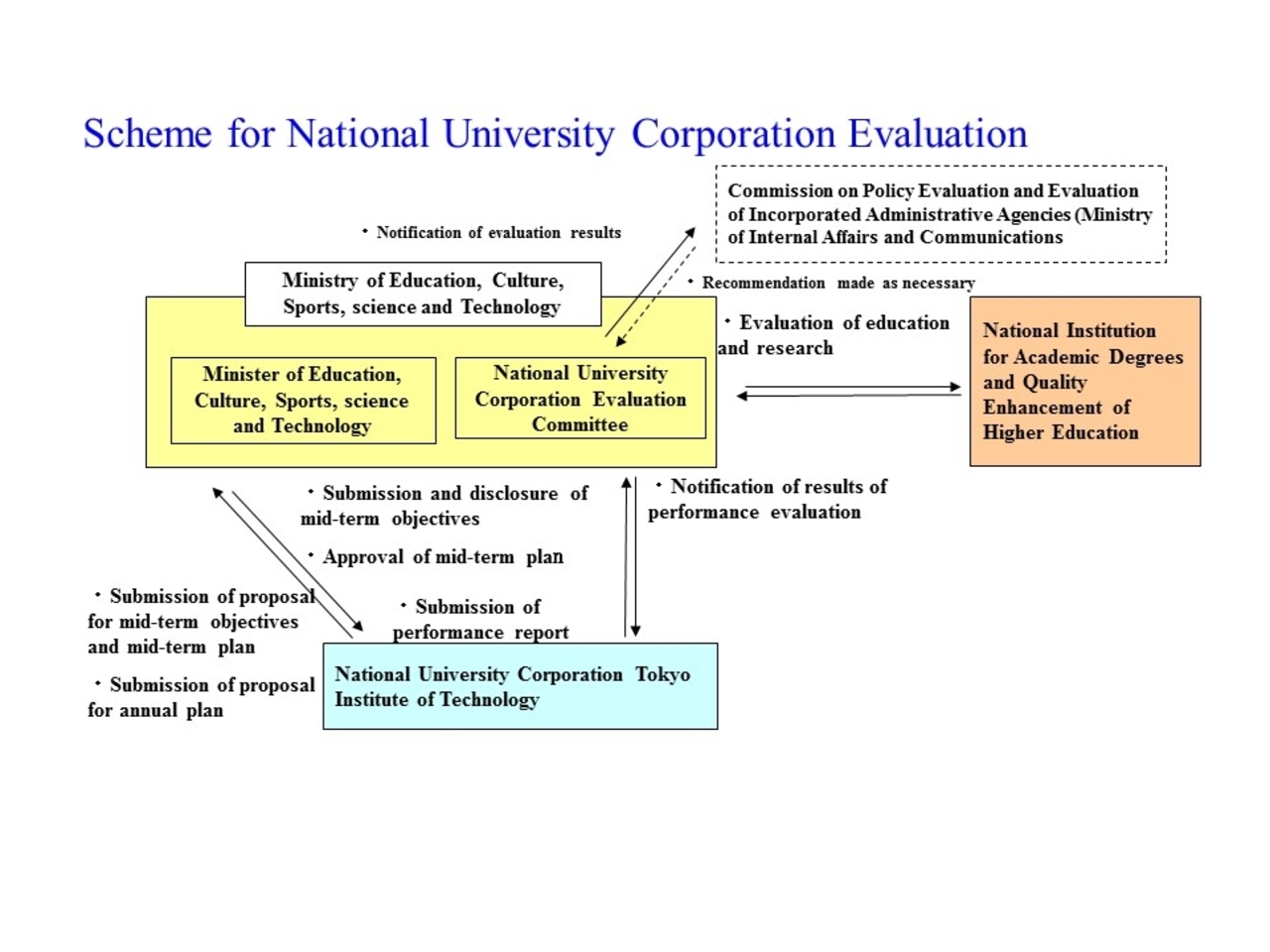 Scheme for National University Corporation Evaluation

Commission on Policy Evaluation and Evaluation of Incorporated Administrative Agencies (Ministry of Internal Affairs and Communications

・Notification of evaluation results

・Recommendation made as necessary

Ministry of Education, Culture, Sports, science and Technology

Minister of Education, Culture, Sports, science and Technology

National University Corporation Evaluation Committee

・Evaluation of education and research

National Institution for Academic Degrees and Quality Enhancement of Higher Education

・Submission and disclosure of mid-term objectives

・Approval of mid-term plan

・Notification of results of performance evaluation

・Submission of proposal for mid-term objectives and mid-term plan

・Submission of proposal for annual plan

・Submission of performance report

National University Corporation Tokyo Institute of Technology